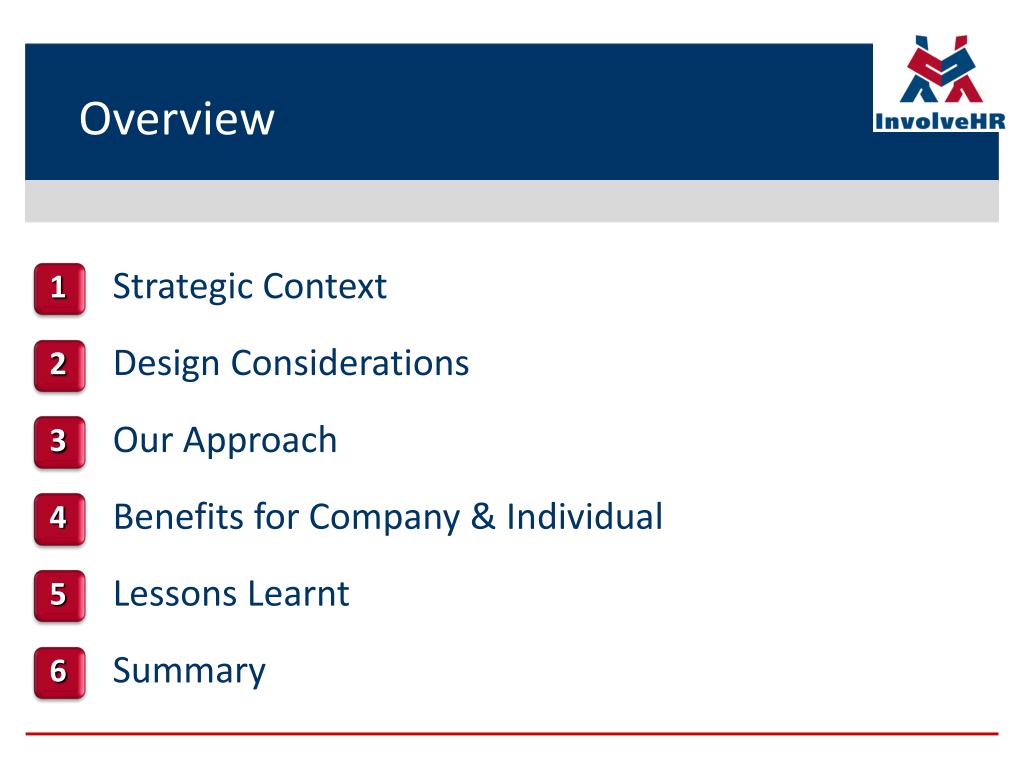 Overview

InvolveHR

1 Strategic Context

2 Design Considerations

3 Our Approach

4 Benefits for Company & Individual

5 Lessons Learnt

6 Summary